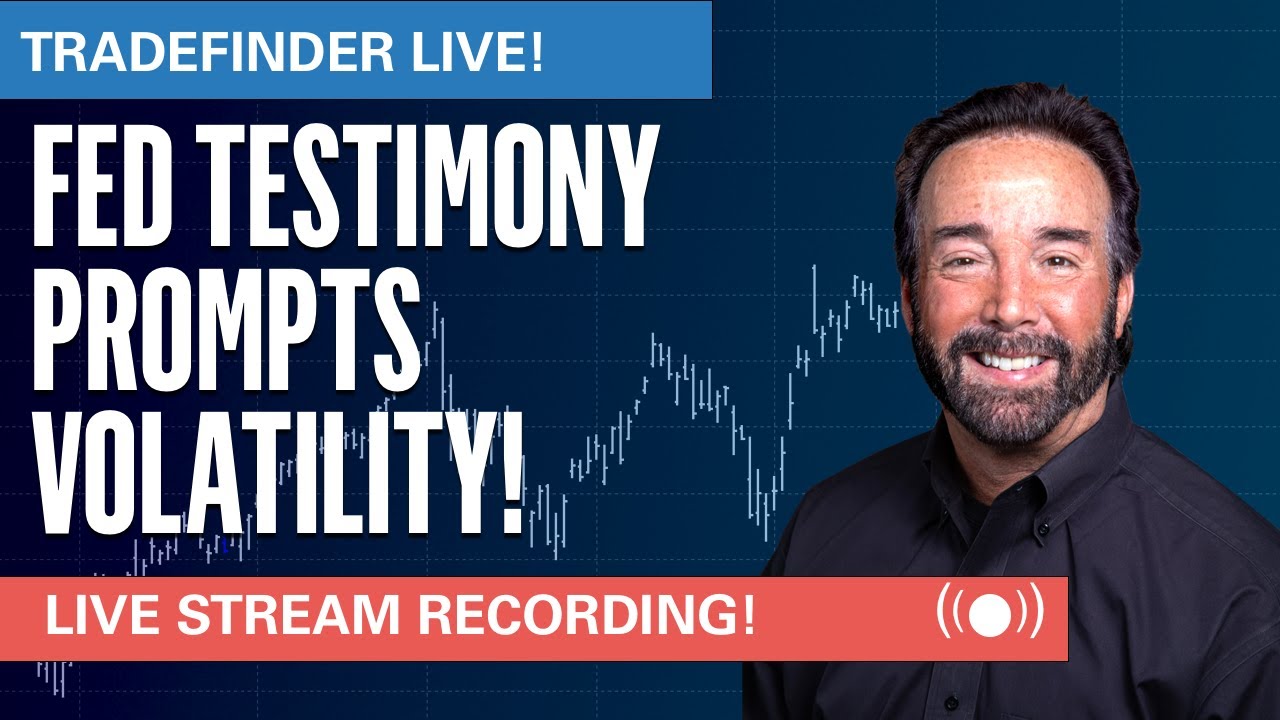 TRADEFINDER LIVE!

FED TESTIMONY PROMPTS VOLATILITY!

LIVE STREAM RECORDING!